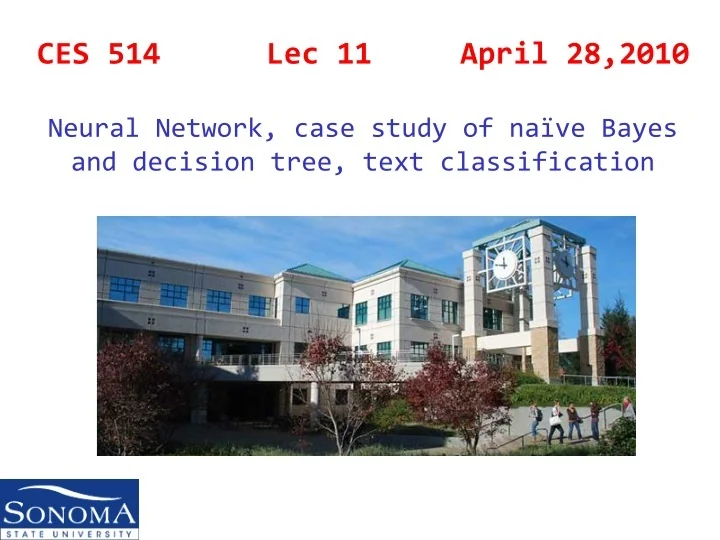 CES 514 Lec 11 April 28,2010

Neural Network, case study of naïve Bayes and decision tree, text classification

SONOMA
STATE UNIVERSITY